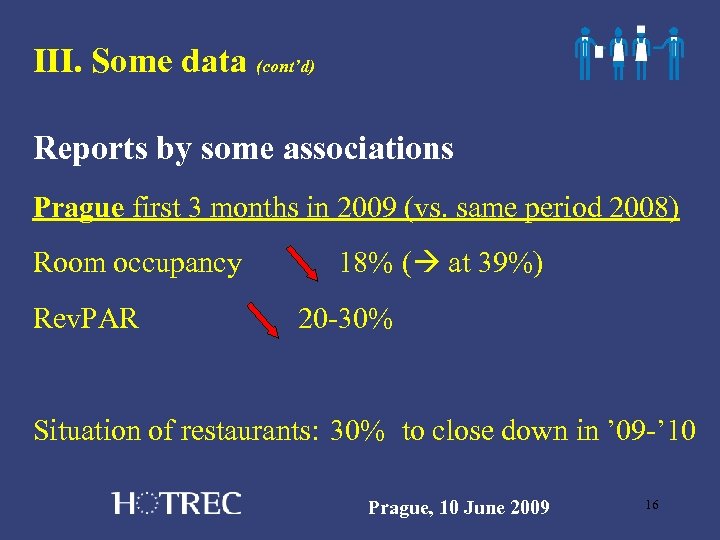 III. Some data (cont'd)

Reports by some associations

Prague first 3 months in 2009 (vs. same period 2008)

Room occupancy 18% (→ at 39%)

RevPAR 20-30%

Situation of restaurants: 30% to close down in '09-'10

HOTREC

Prague, 10 June 2009

16